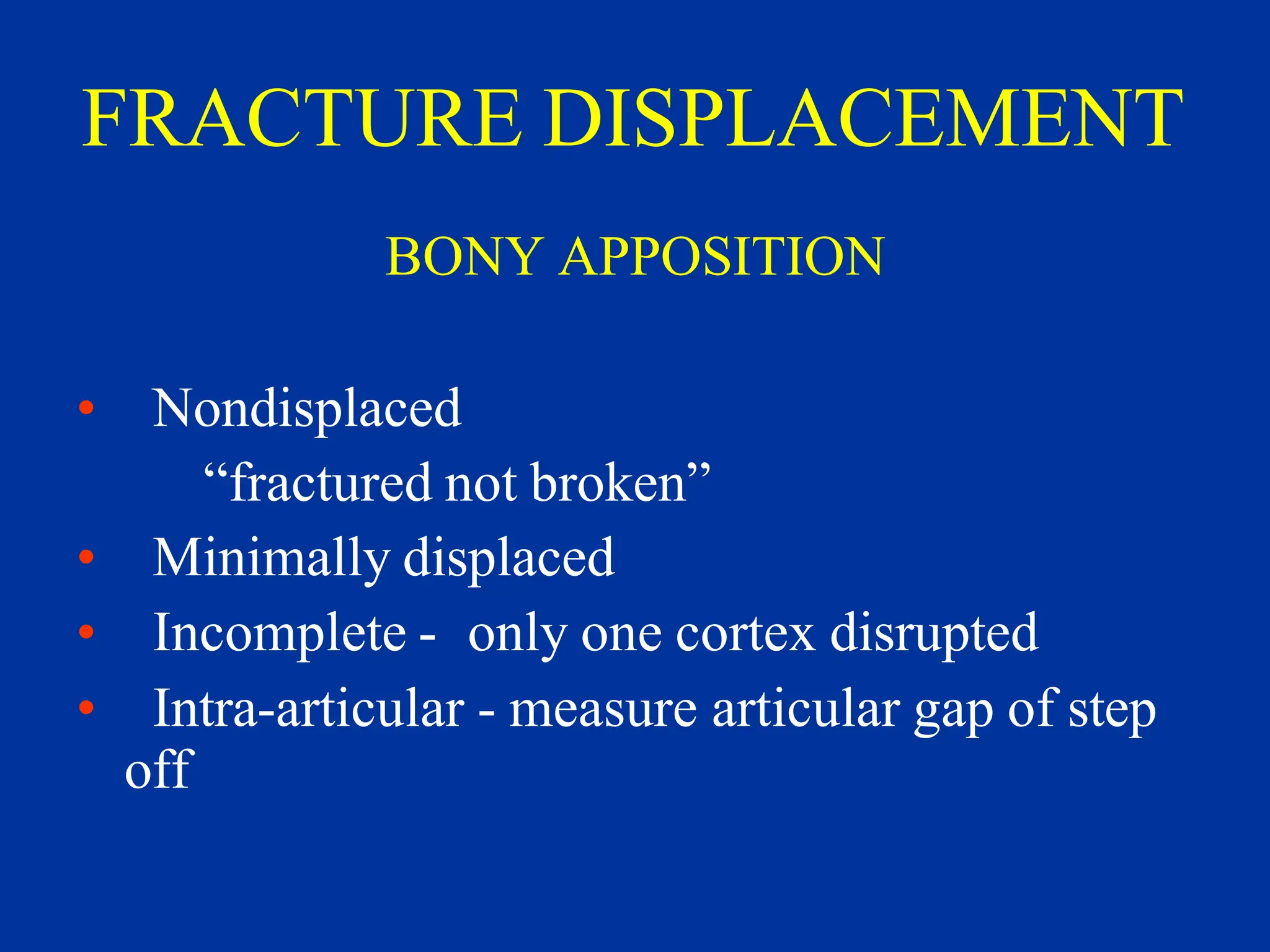 FRACTURE DISPLACEMENT

BONY APPOSITION

• Nondisplaced
“fractured not broken”
• Minimally displaced
• Incomplete - only one cortex disrupted
• Intra-articular - measure articular gap of step off